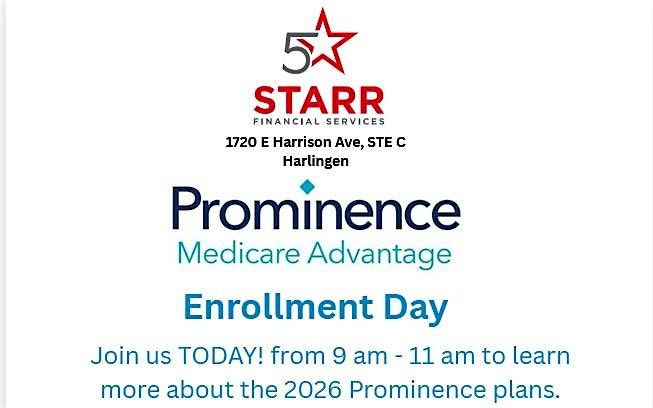 5
STARR
FINANCIAL SERVICES
1720 E Harrison Ave, STE C
Harlingen

Prominence
Medicare Advantage

Enrollment Day

Join us TODAY! from 9 am - 11 am to learn more about the 2026 Prominence plans.